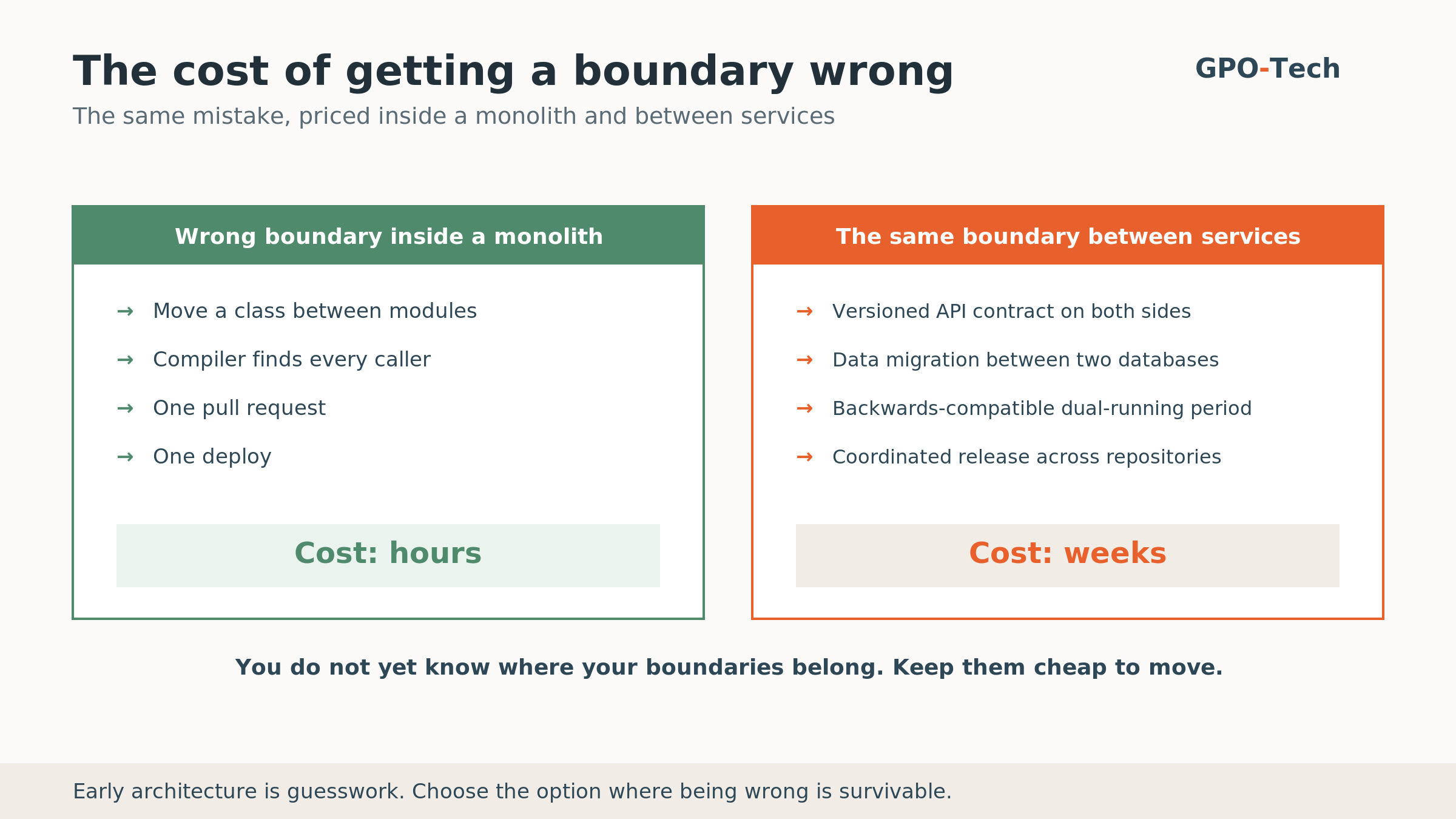 The cost of getting a boundary wrong

GPO-Tech

The same mistake, priced inside a monolith and between services

Wrong boundary inside a monolith

→ Move a class between modules

→ Compiler finds every caller

→ One pull request

→ One deploy

Cost: hours

The same boundary between services

→ Versioned API contract on both sides

→ Data migration between two databases

→ Backwards-compatible dual-running period

→ Coordinated release across repositories

Cost: weeks

You do not yet know where your boundaries belong. Keep them cheap to move.

Early architecture is guesswork. Choose the option where being wrong is survivable.